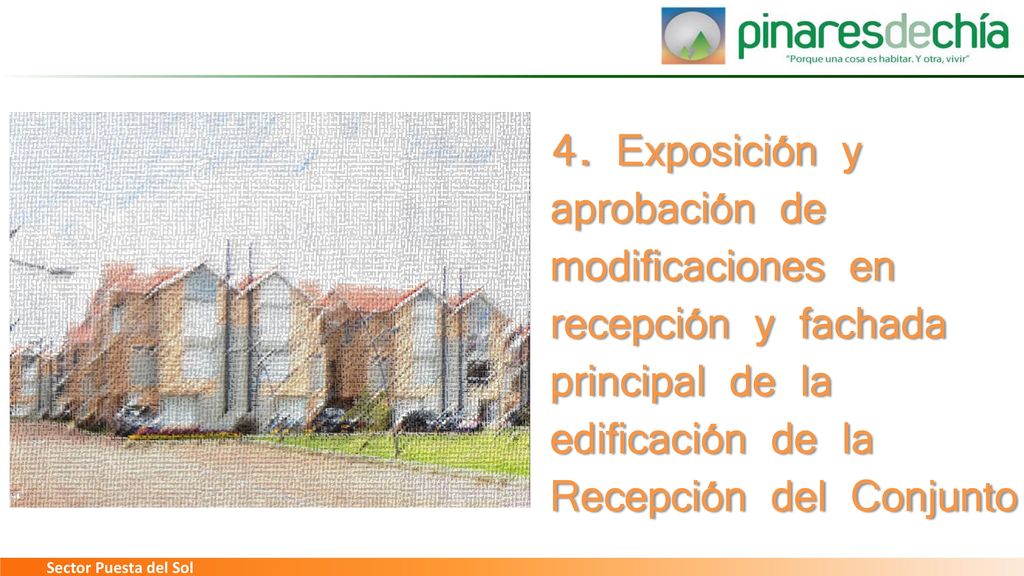 pinaresdechía
"Porque una cosa es habitar. Y otra, vivir"

4. Exposición y aprobación de modificaciones en recepción y fachada principal de la edificación de la Recepción del Conjunto

Sector Puesta del Sol